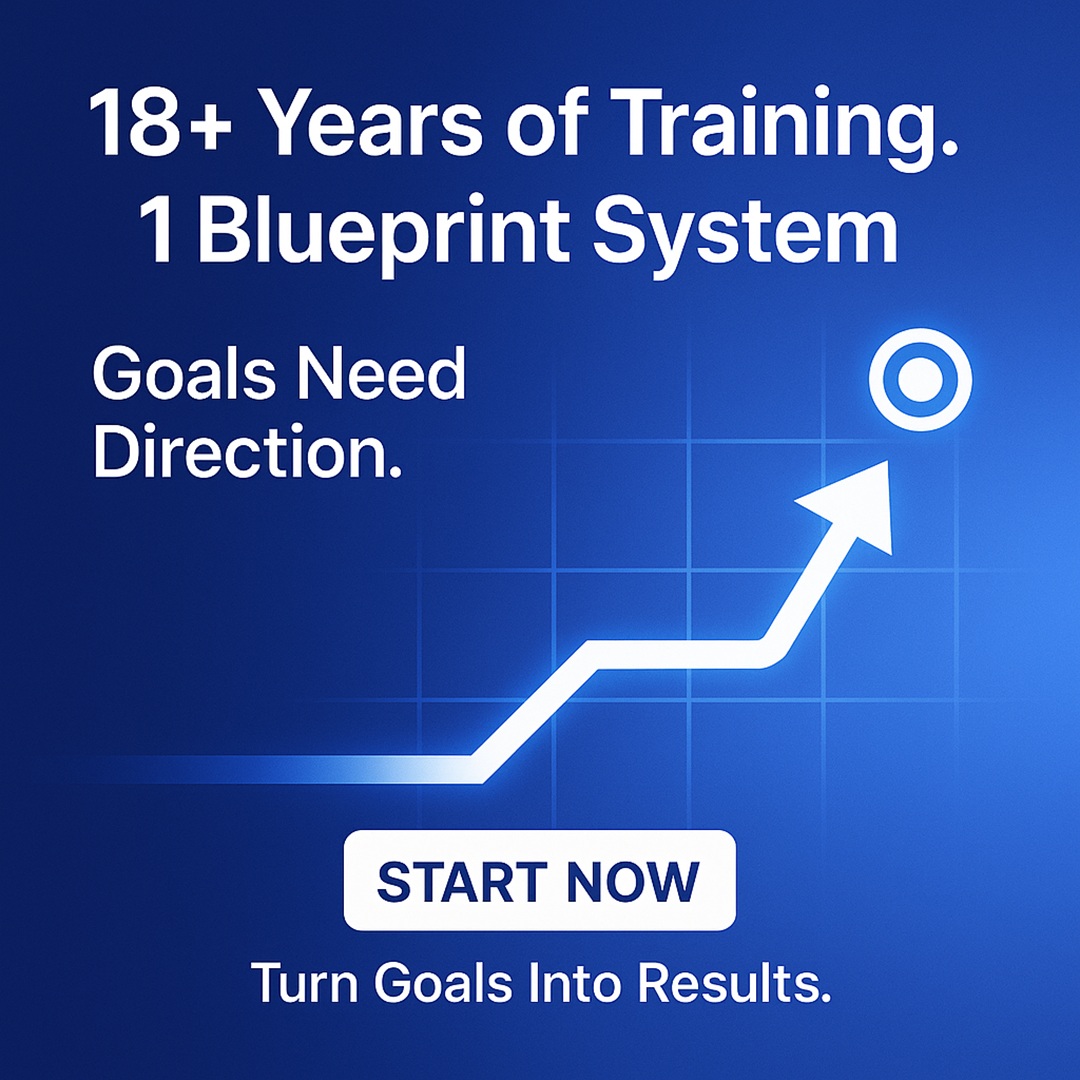 18+ Years of Training.
1 Blueprint System

Goals Need Direction.

START NOW

Turn Goals Into Results.